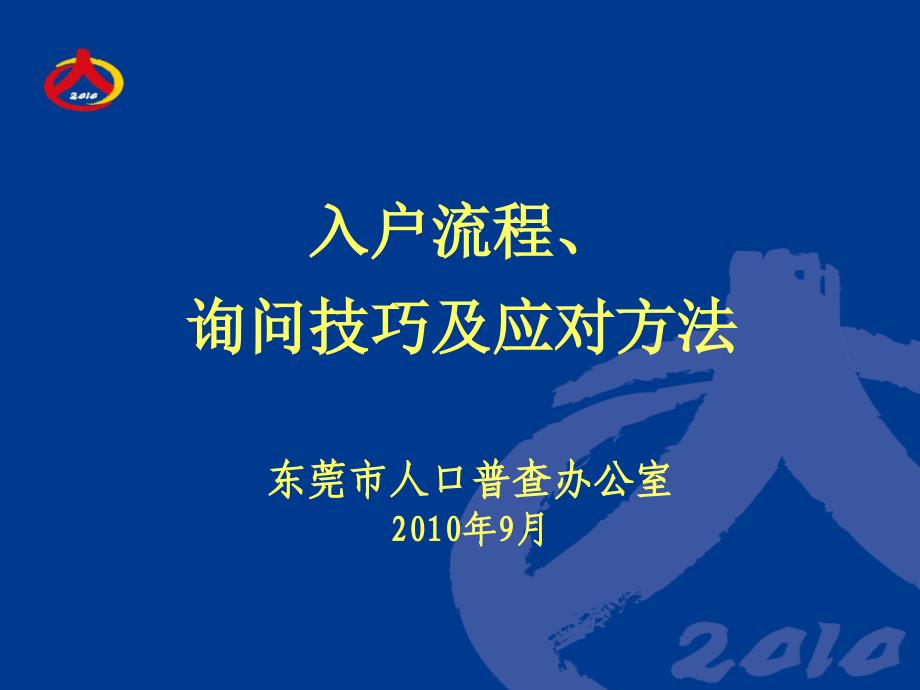 2010

入户流程、
询问技巧及应对方法

东莞市人口普查办公室
2010年9月

2010